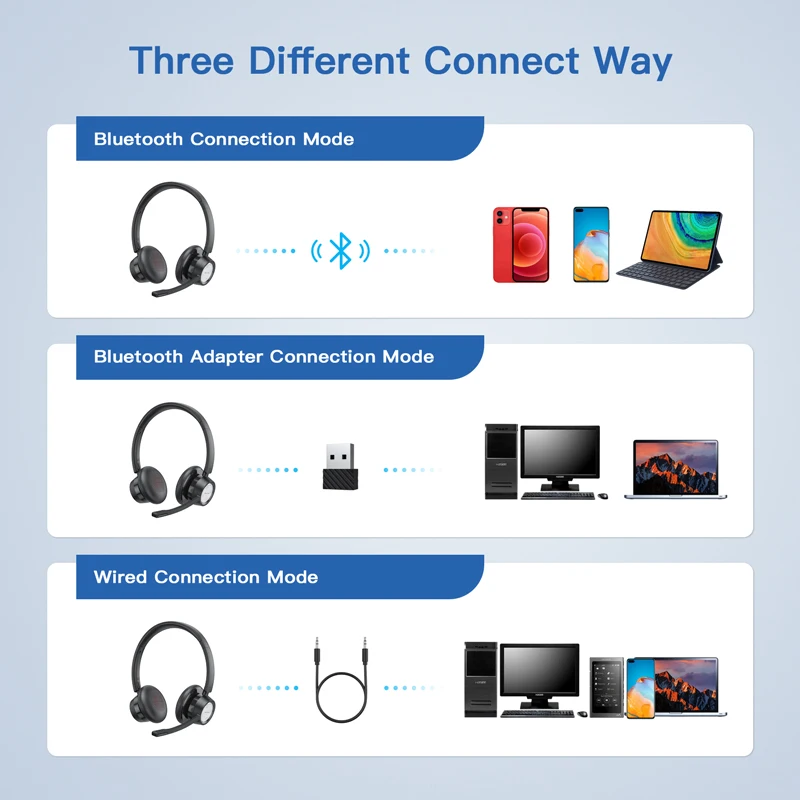 Three Different Connect Way

Bluetooth Connection Mode

Bluetooth Adapter Connection Mode

Wired Connection Mode